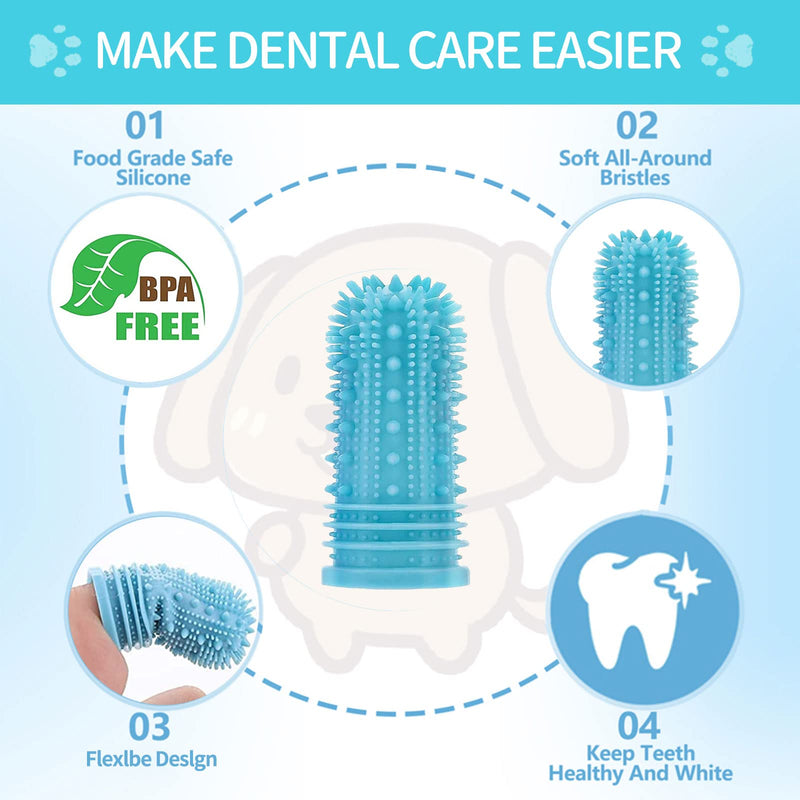 MAKE DENTAL CARE EASIER

01
Food Grade Safe Silicone

BPA FREE

02
Soft All-Around Bristles

03
Flexlbe Deslgn

04
Keep Teeth Healthy And White